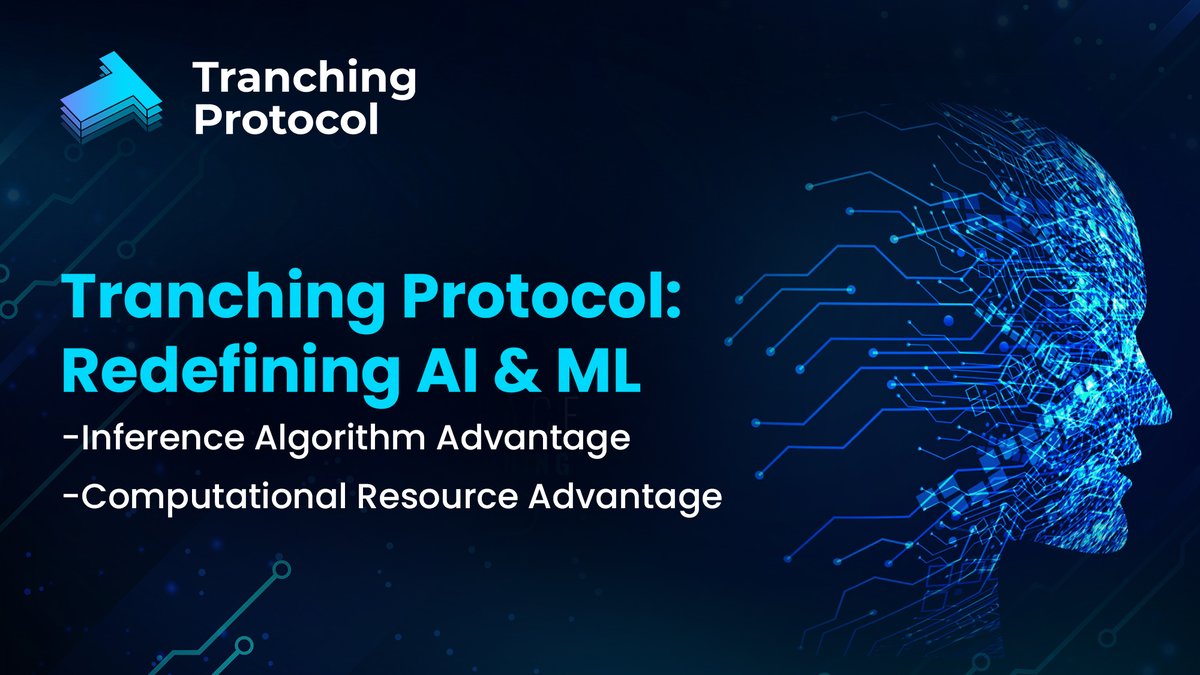 Tranching Protocol

Tranching Protocol: Redefining AI & ML

-Inference Algorithm Advantage

-Computational Resource Advantage